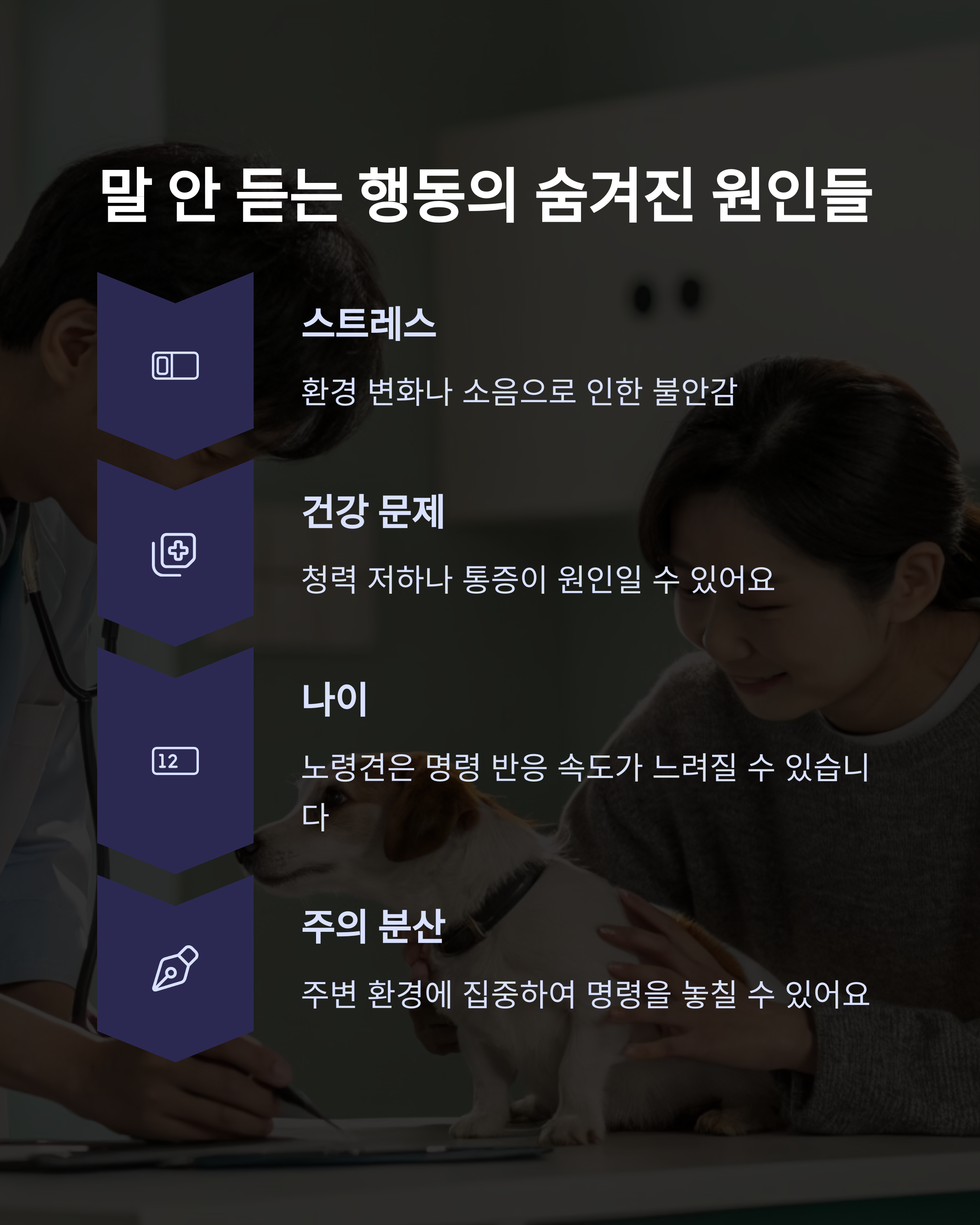 말 안 듣는 행동의 숨겨진 원인들

스트레스

환경 변화나 소음으로 인한 불안감

건강 문제

청력 저하나 통증이 원인일 수 있어요

12

나이

노령견은 명령 반응 속도가 느려질 수 있습니다

주의 분산

주변 환경에 집중하여 명령을 놓칠 수 있어요